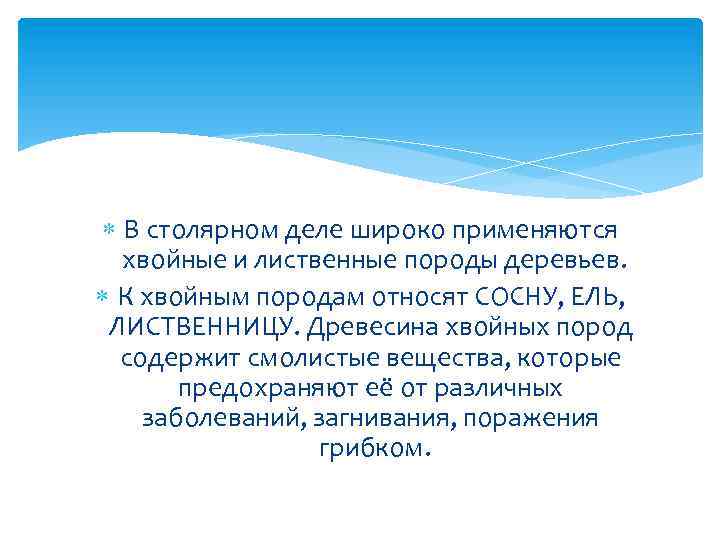 * В столярном деле широко применяются хвойные и лиственные породы деревьев.

* К хвойным породам относят СОСНУ, ЕЛЬ, ЛИСТВЕННИЦУ. Древесина хвойных пород содержит смолистые вещества, которые предохраняют её от различных заболеваний, загнивания, поражения грибком.